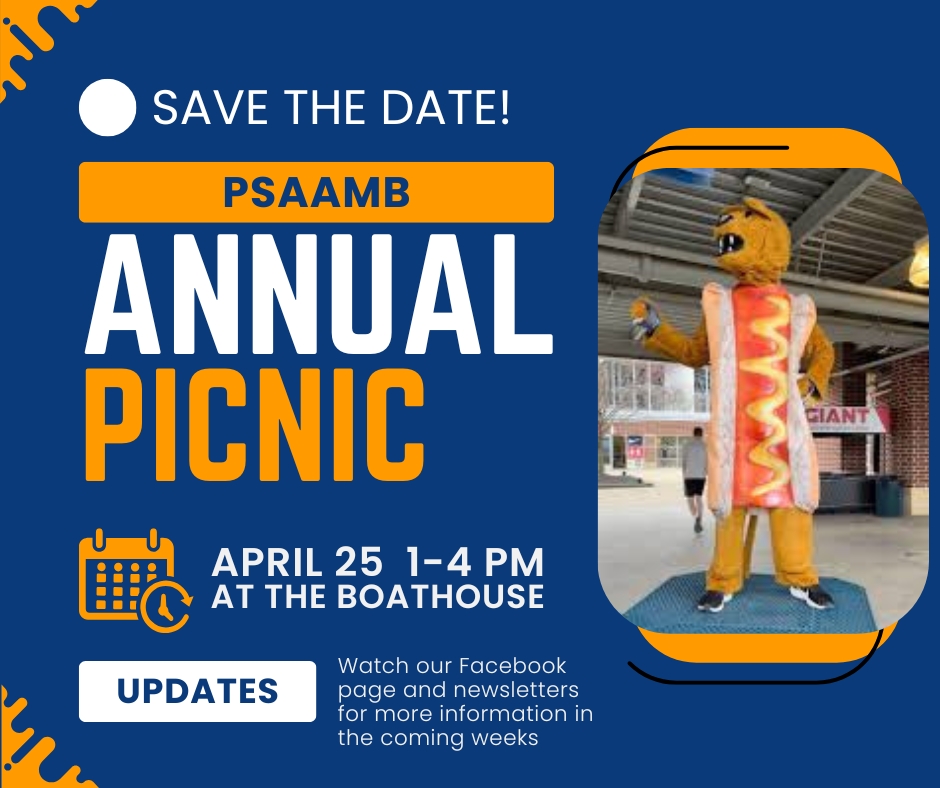 SAVE THE DATE!

PSAAMB

ANNUAL PICNIC

APRIL 25 1-4 PM
AT THE BOATHOUSE

UPDATES

Watch our Facebook page and newsletters for more information in the coming weeks

GIANT